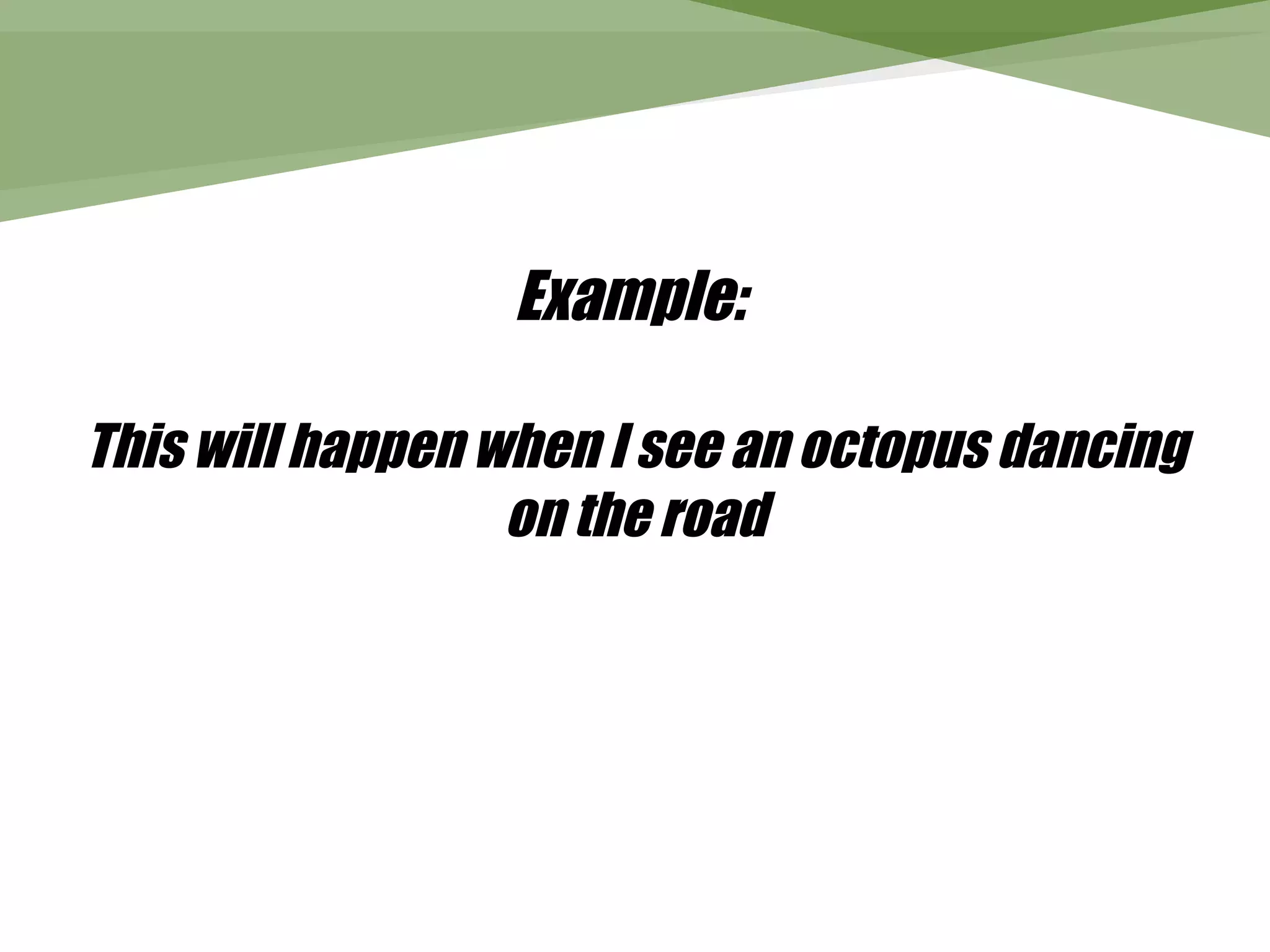 Example:

This will happen when I see an octopus dancing on the road